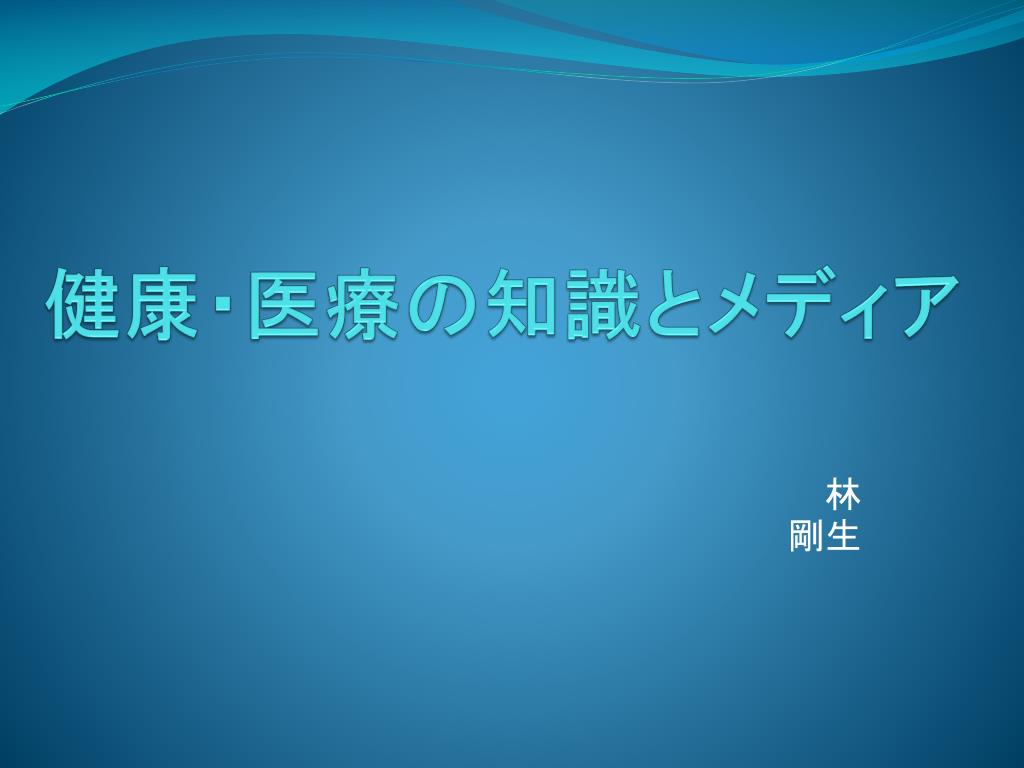 健康･医療の知識とメディア

林
剛生